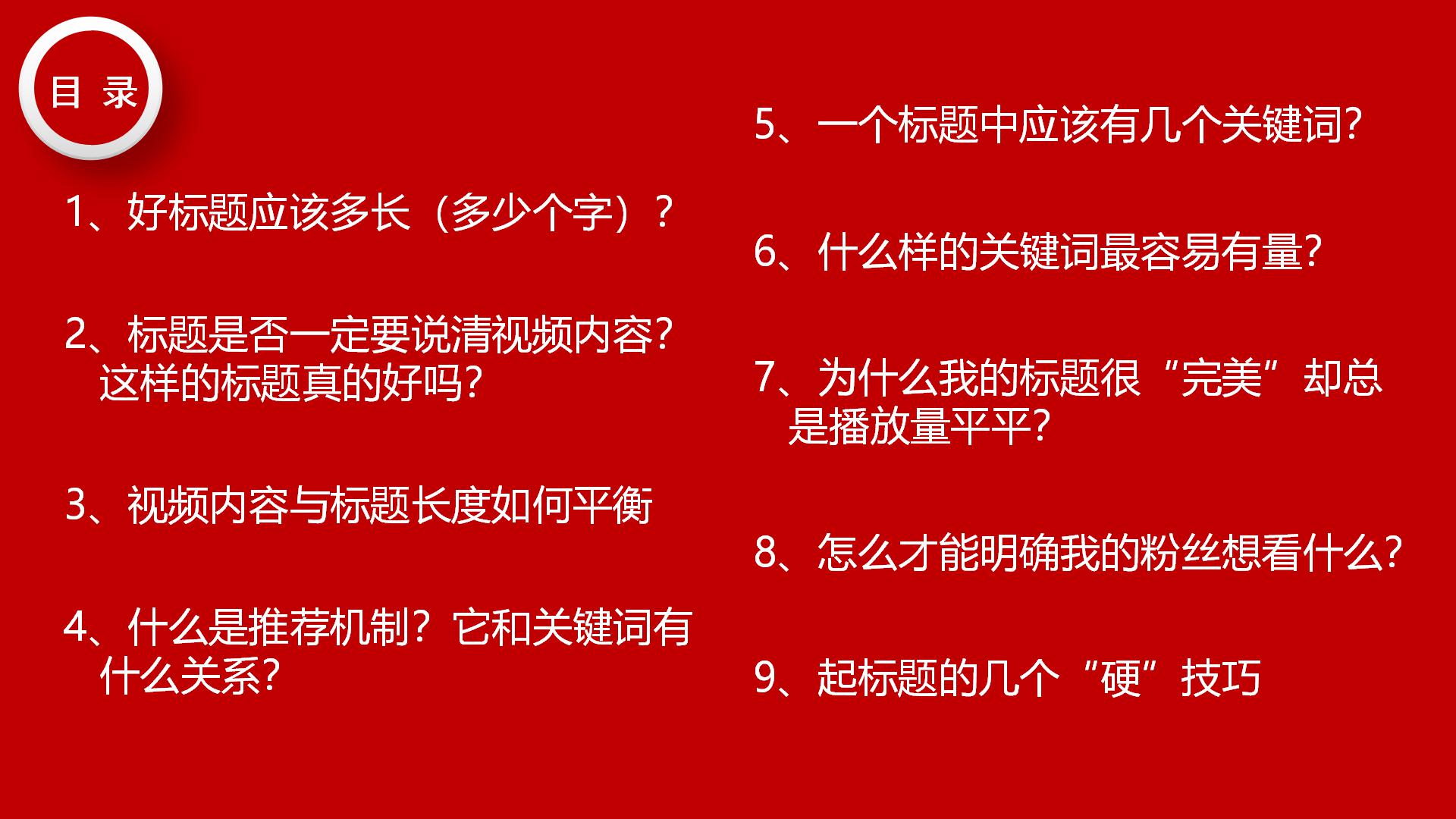 目 录

1、好标题应该多长（多少个字）？

2、标题是否一定要说清视频内容？这样的标题真的好吗？

3、视频内容与标题长度如何平衡

4、什么是推荐机制？它和关键词有什么关系？

5、一个标题中应该有几个关键词？

6、什么样的关键词最容易有量？

7、为什么我的标题很“完美”却总是播放量平平？

8、怎么才能明确我的粉丝想看什么？

9、起标题的几个“硬”技巧